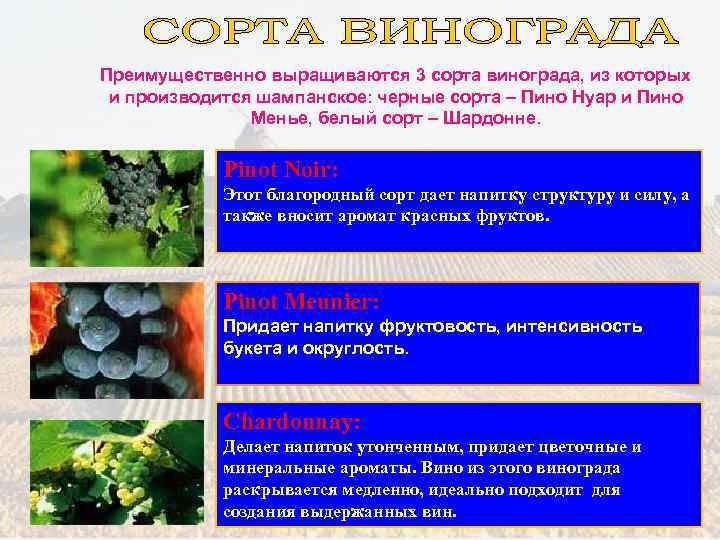 СОРТА ВИНОГРАДА

Преимущественно выращиваются 3 сорта винограда, из которых и производится шампанское: черные сорта – Пино Нуар и Пино Менье, белый сорт – Шардонне.

Pinot Noir:
Этот благородный сорт дает напитку структуру и силу, а также вносит аромат красных фруктов.

Pinot Meunier:
Придает напитку фруктовость, интенсивность букета и округлость.

Chardonnay:
Делает напиток утонченным, придает цветочные и минеральные ароматы. Вино из этого винограда раскрывается медленно, идеально подходит для создания выдержанных вин.